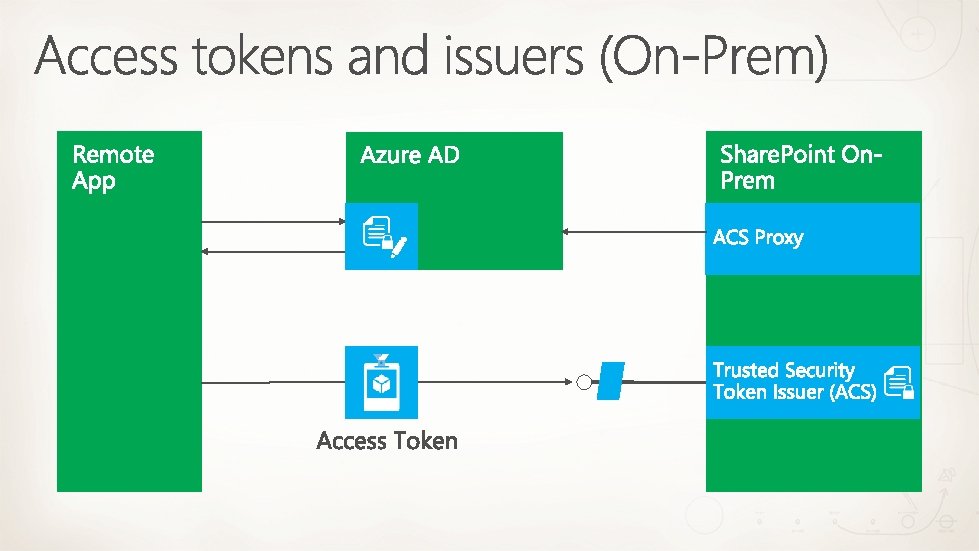 Access tokens and issuers (On-Prem)

Remote App

Azure AD

SharePoint On-Prem

ACS Proxy

Trusted Security Token Issuer (ACS)

Access Token